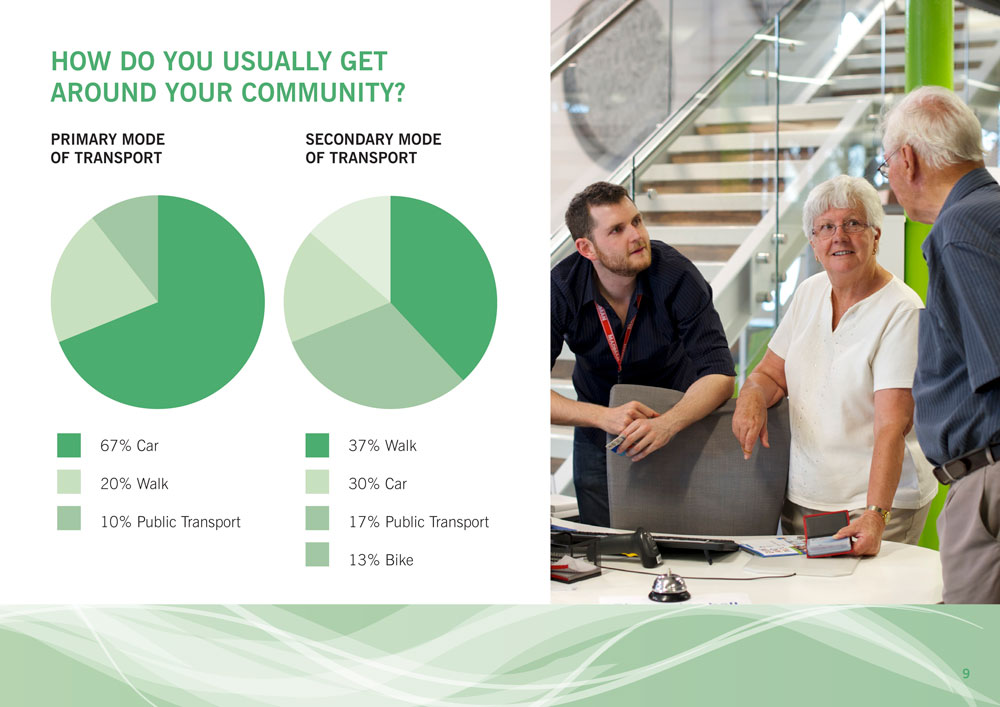 HOW DO YOU USUALLY GET AROUND YOUR COMMUNITY?

PRIMARY MODE OF TRANSPORT

67% Car

20% Walk

10% Public Transport

SECONDARY MODE OF TRANSPORT

37% Walk

30% Car

17% Public Transport

13% Bike

9